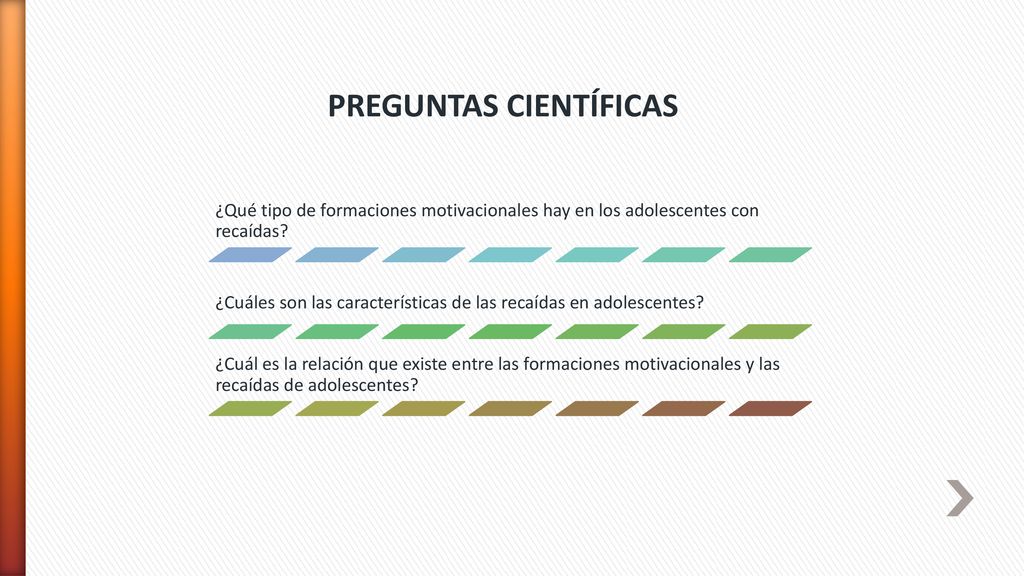 PREGUNTAS CIENTÍFICAS

¿Qué tipo de formaciones motivacionales hay en los adolescentes con recaídas?

¿Cuáles son las características de las recaídas en adolescentes?

¿Cuál es la relación que existe entre las formaciones motivacionales y las recaídas de adolescentes?